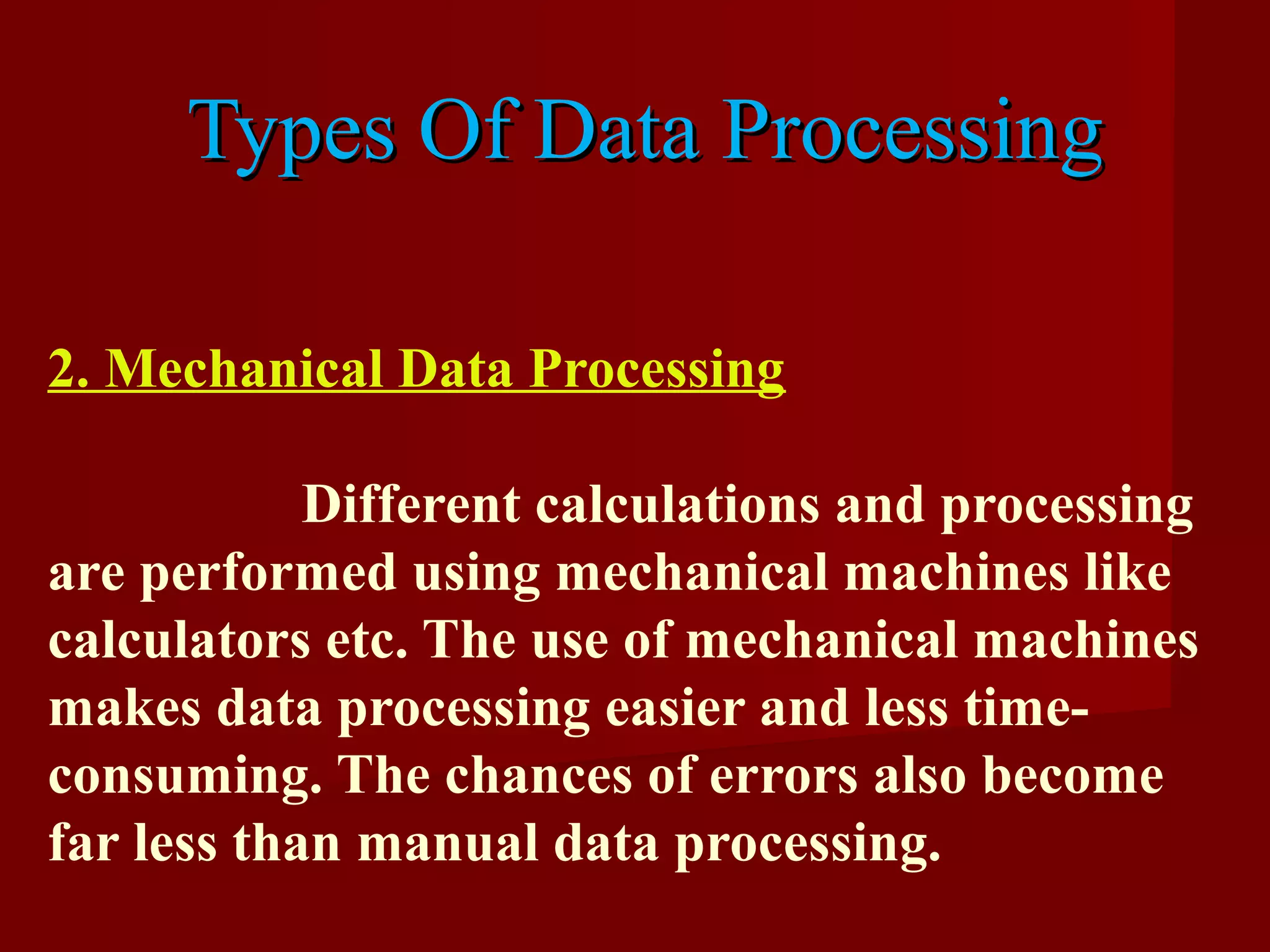 Types Of Data Processing

2. Mechanical Data Processing

Different calculations and processing are performed using mechanical machines like calculators etc. The use of mechanical machines makes data processing easier and less time-consuming. The chances of errors also become far less than manual data processing.